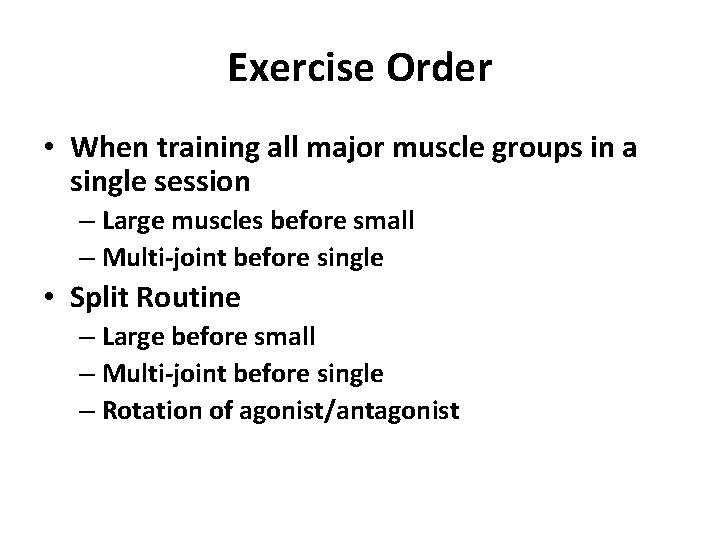 Exercise Order

• When training all major muscle groups in a single session
  – Large muscles before small
  – Multi-joint before single
• Split Routine
  – Large before small
  – Multi-joint before single
  – Rotation of agonist/antagonist